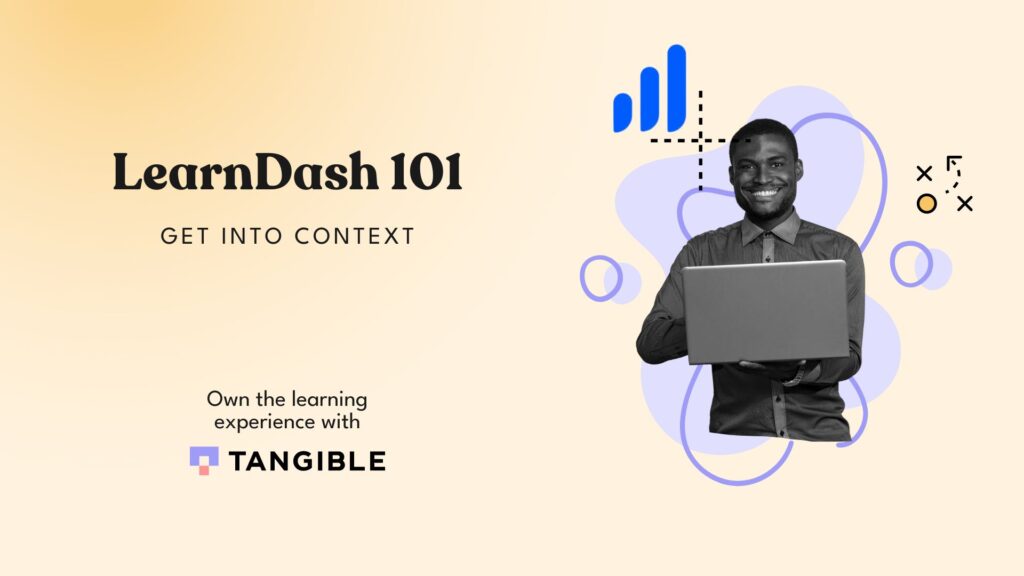 LearnDash 101

GET INTO CONTEXT

Own the learning experience with

TANGIBLE